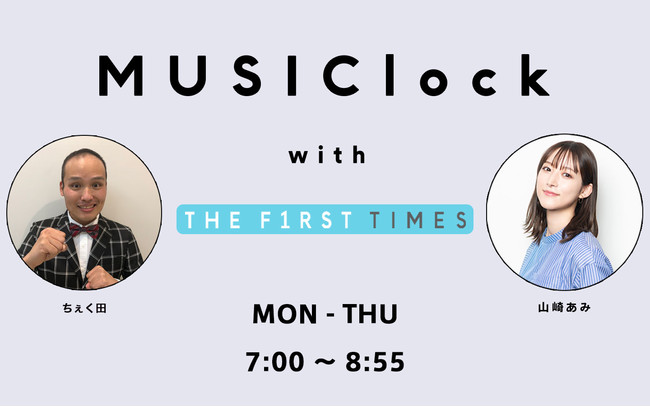 MUSIClock

with

THE F1RST TIMES

ちぇく田

山崎あみ

MON - THU

7:00 ~ 8:55